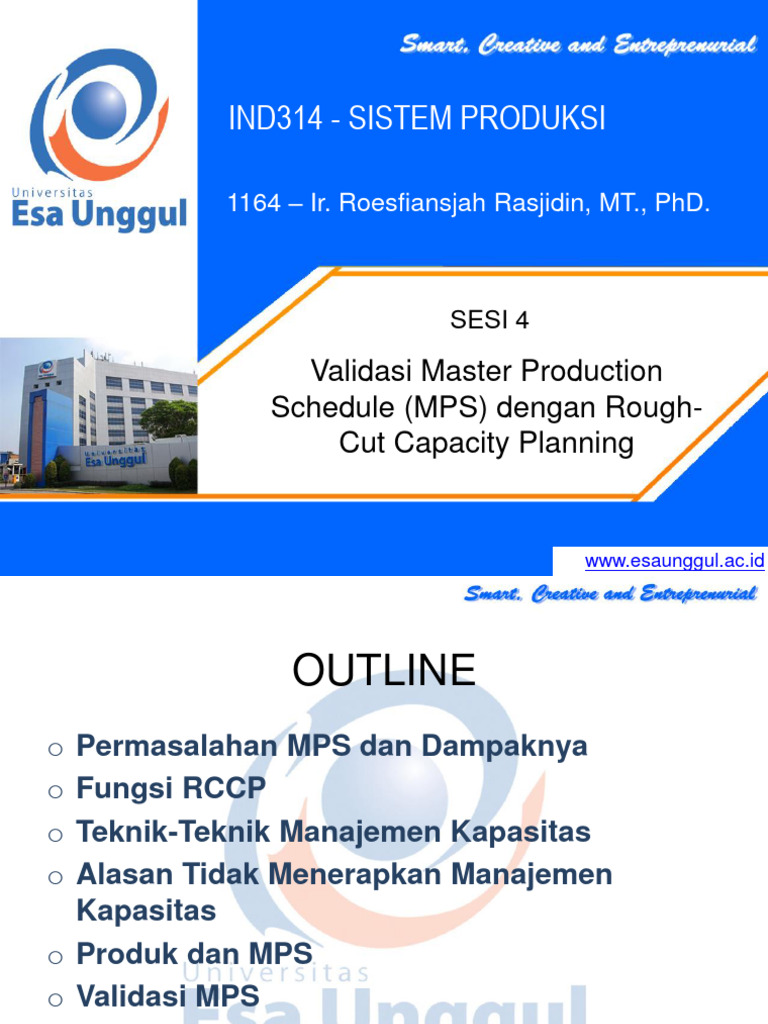 Smart, Creative and Entreprenurial

Universitas
Esa Unggul

IND314 - SISTEM PRODUKSI

1164 – Ir. Roesfiansjah Rasjidin, MT., PhD.

SESI 4

Validasi Master Production Schedule (MPS) dengan Rough-Cut Capacity Planning

Universitas
Esa Unggul

www.esaunggul.ac.id

Smart, Creative and Entreprenurial

OUTLINE

o Permasalahan MPS dan Dampaknya
o Fungsi RCCP
o Teknik-Teknik Manajemen Kapasitas
o Alasan Tidak Menerapkan Manajemen Kapasitas
o Produk dan MPS
o Validasi MPS

Universitas
Esa Unggul